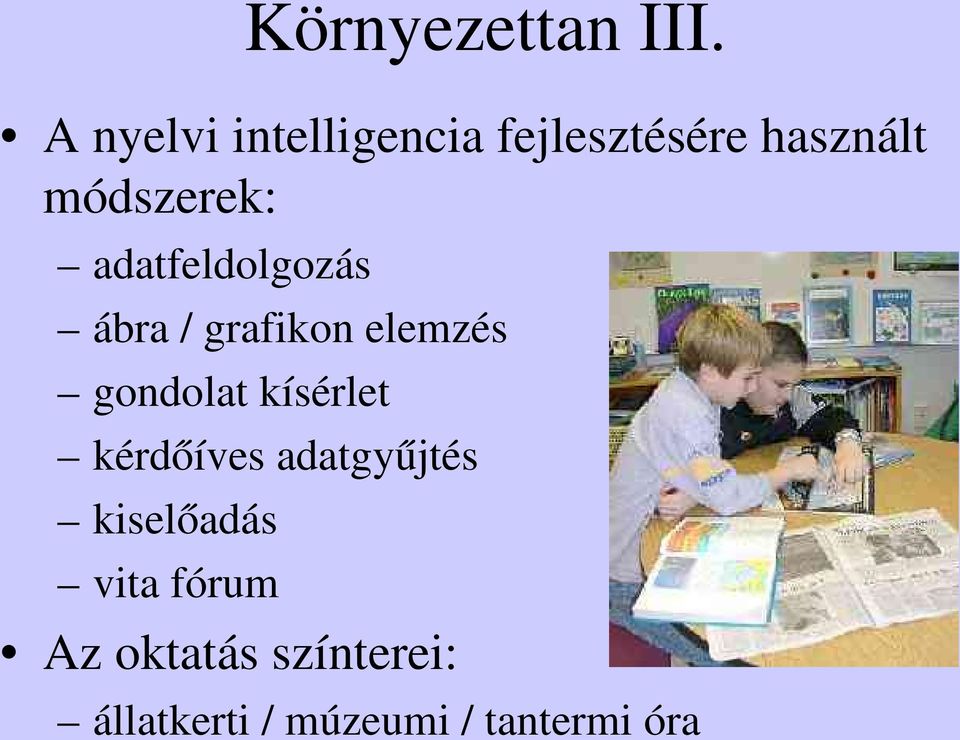 Környezettan III.

• A nyelvi intelligencia fejlesztésére használt módszerek:
– adatfeldolgozás
– ábra / grafikon elemzés
– gondolat kísérlet
– kérdőíves adatgyűjtés
– kiselőadás
– vita fórum
• Az oktatás színterei:
– állatkerti / múzeumi / tantermi óra